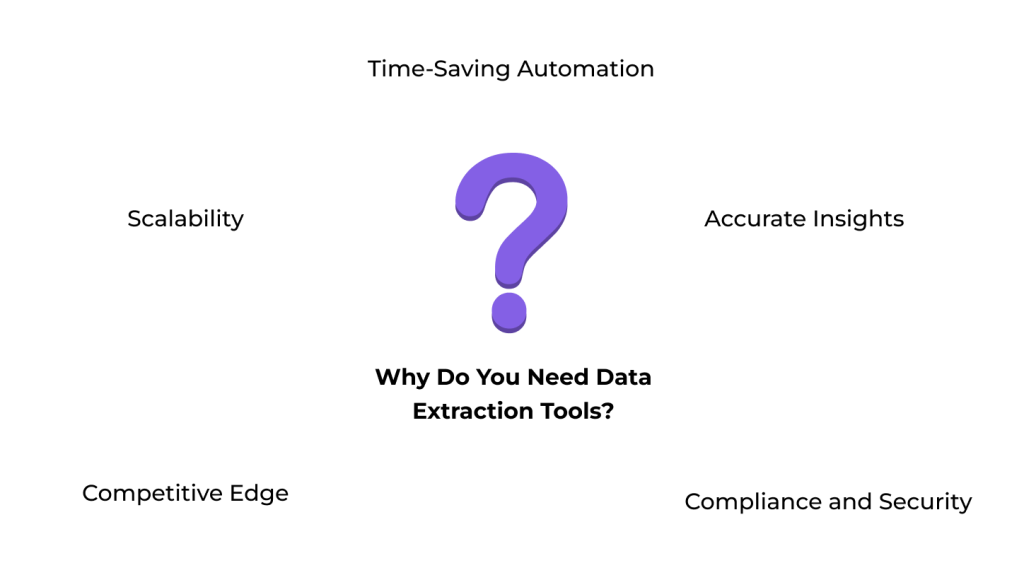 Time-Saving Automation

Scalability

Accurate Insights

Why Do You Need Data Extraction Tools?

Competitive Edge

Compliance and Security